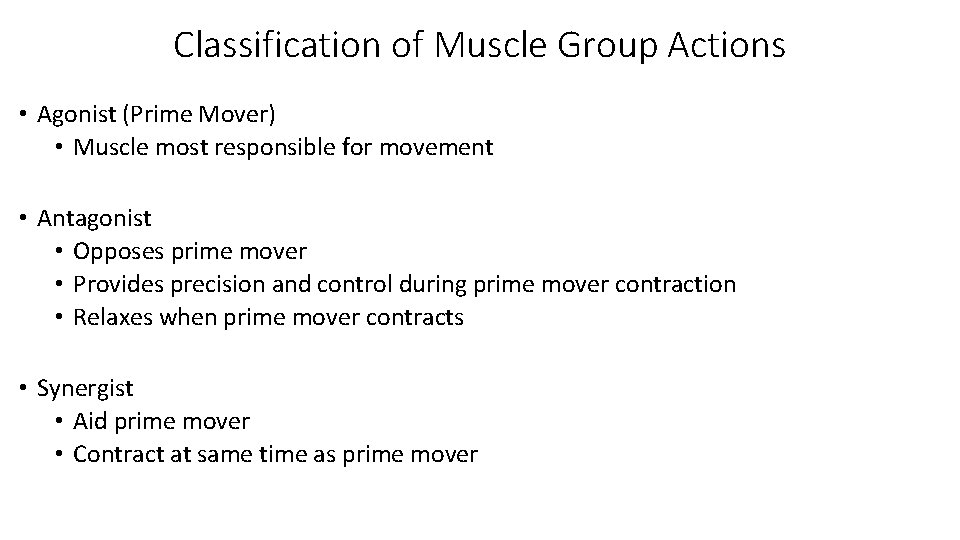 Classification of Muscle Group Actions

• Agonist (Prime Mover)
  • Muscle most responsible for movement

• Antagonist
  • Opposes prime mover
  • Provides precision and control during prime mover contraction
  • Relaxes when prime mover contracts

• Synergist
  • Aid prime mover
  • Contract at same time as prime mover